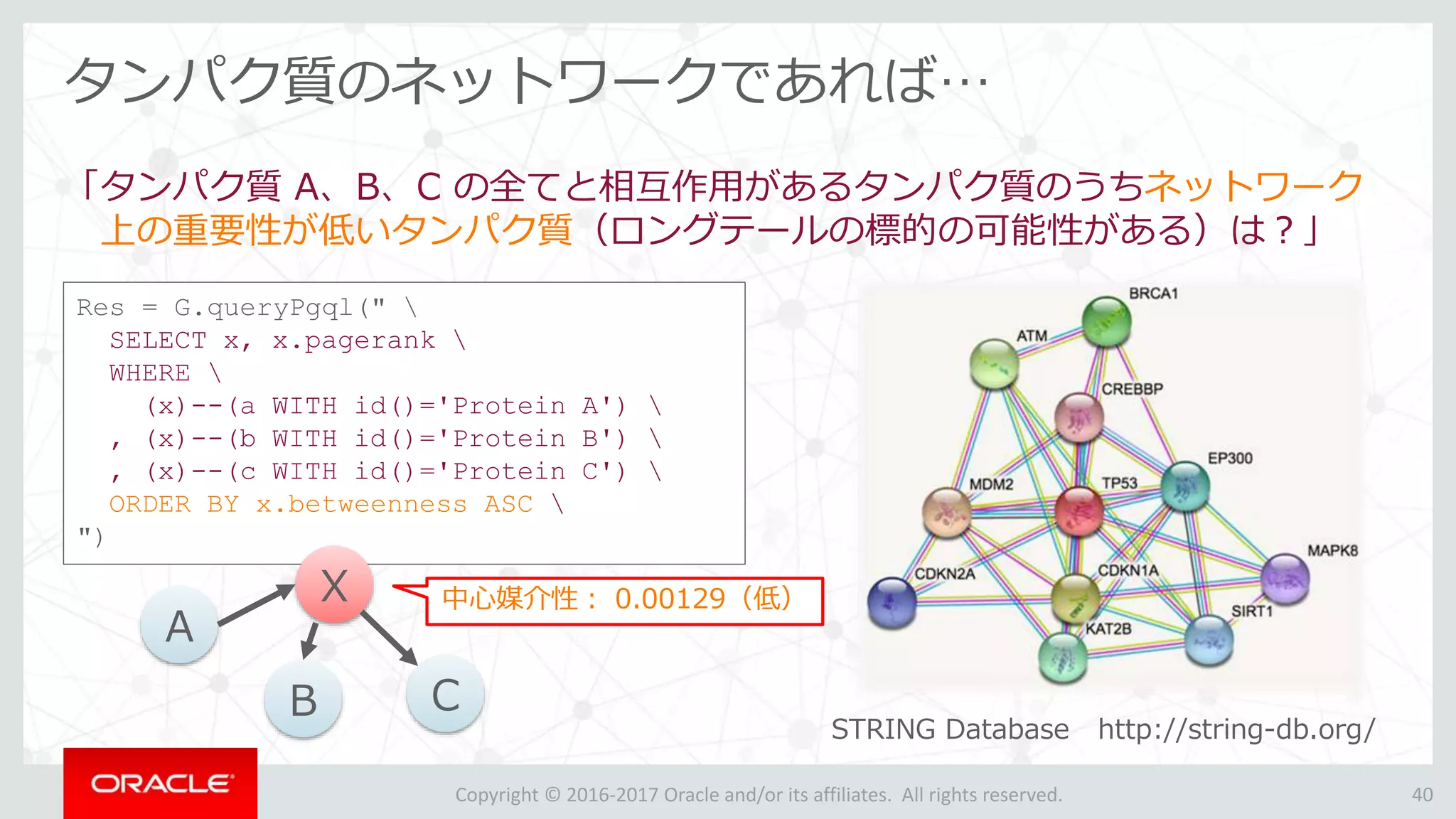 タンパク質のネットワークであれば…

「タンパク質 A、B、C の全てと相互作用があるタンパク質のうちネットワーク上の重要性が低いタンパク質（ロングテールの標的の可能性がある）は？」

Res = G.queryPgql(" \
  SELECT x, x.pagerank \
  WHERE \
    (x)--(a WITH id()='Protein A') \
  , (x)--(b WITH id()='Protein B') \
  , (x)--(c WITH id()='Protein C') \
  ORDER BY x.betweenness ASC \
")

X

A

B

C

中心媒介性： 0.00129（低）

BRCA1

ATM

CREBBP

EP300

MDM2

TP53

MAPK8

CDKN2A

CDKN1A

SIRT1

KAT2B

STRING Database http://string-db.org/

ORACLE

Copyright © 2016-2017 Oracle and/or its affiliates. All rights reserved.

40